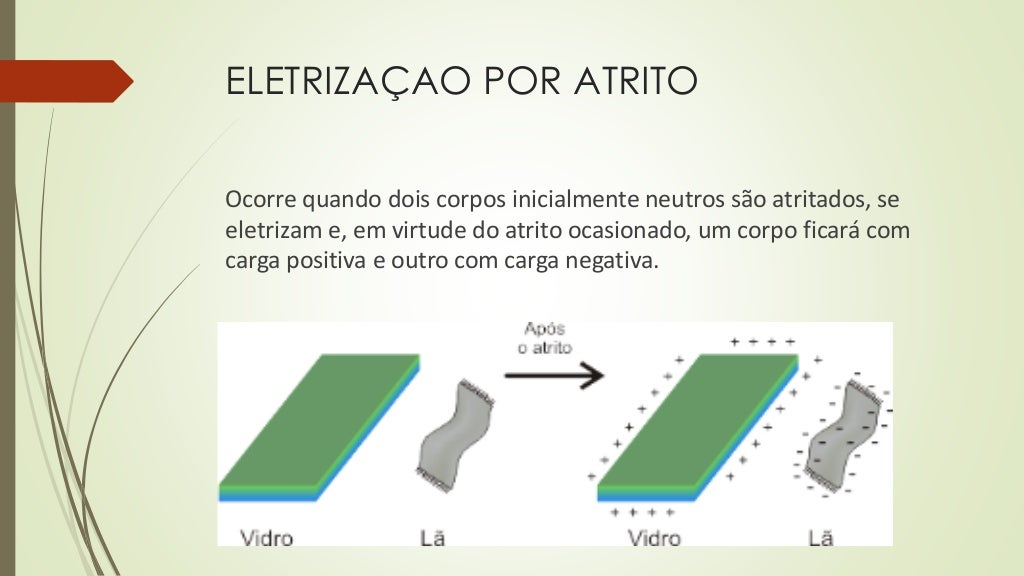 ELETRIZAÇAO POR ATRITO

Ocorre quando dois corpos inicialmente neutros são atritados, se eletrizam e, em virtude do atrito ocasionado, um corpo ficará com carga positiva e outro com carga negativa.

Após o atrito

Vidro Lã Vidro Lã